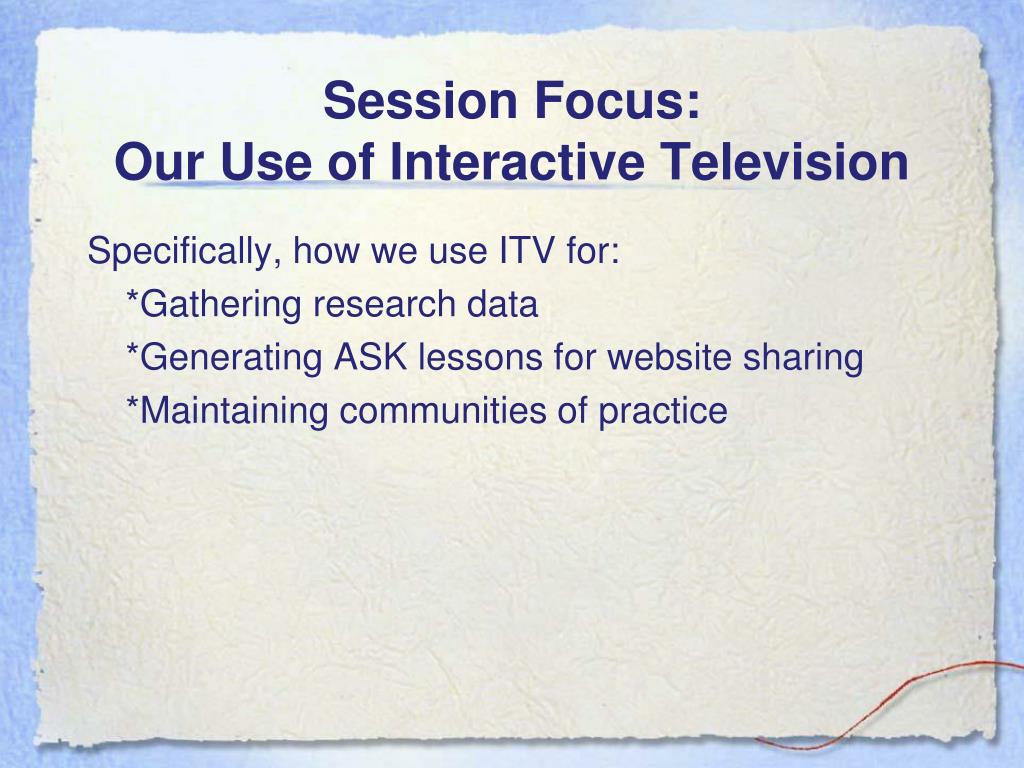 Session Focus:
Our Use of Interactive Television

Specifically, how we use ITV for:

*Gathering research data

*Generating ASK lessons for website sharing

*Maintaining communities of practice